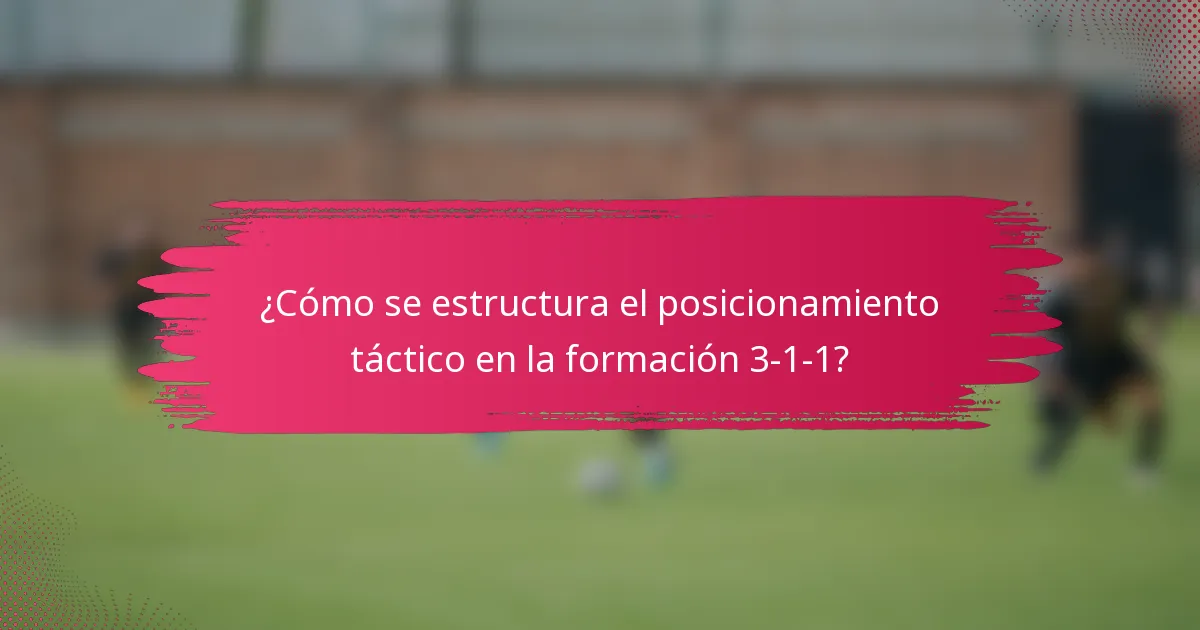 ¿Cómo se estructura el posicionamiento táctico en la formación 3-1-1?